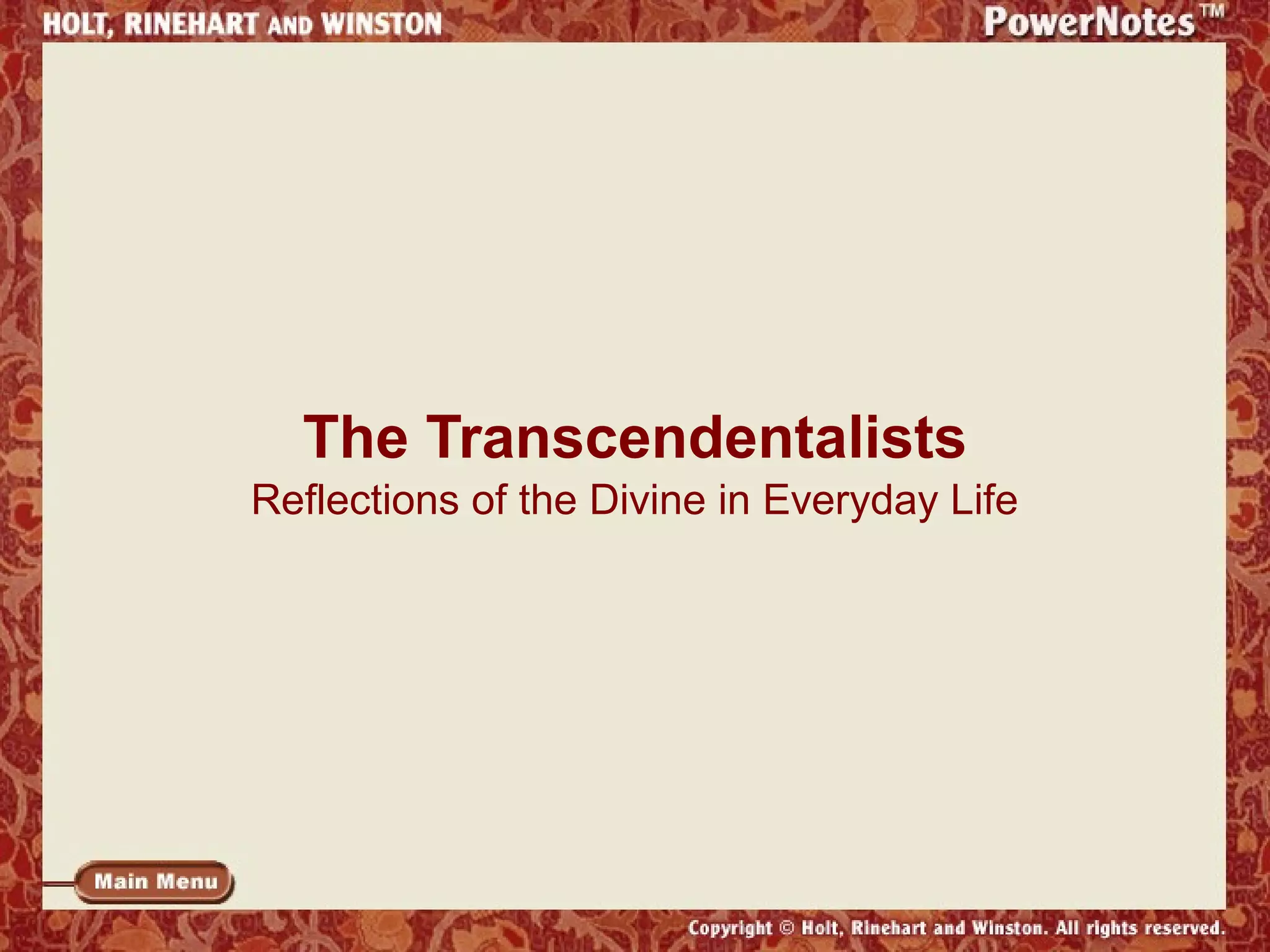 HOLT, RINEHART AND WINSTON

PowerNotes™

The Transcendentalists

Reflections of the Divine in Everyday Life

Main Menu

Copyright © Holt, Rinehart and Winston. All rights reserved.